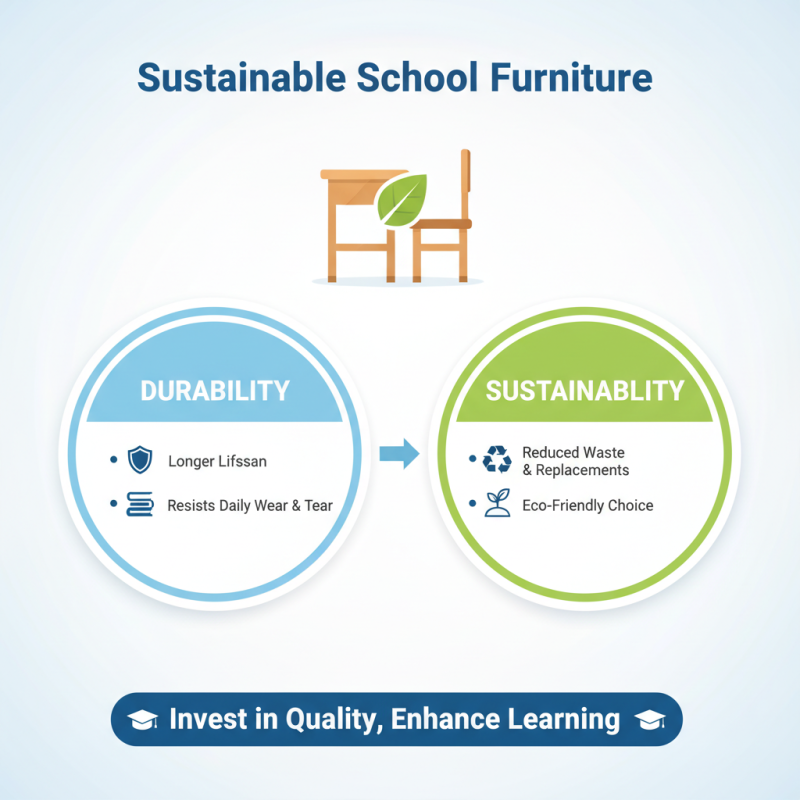 Sustainable School Furniture

DURABILITY

• Longer Lifssan

• Resists Daily Wear & Tear

SUSTAINABLITY

• Reduced Waste & Replacements

• Eco-Friendly Choice

Invest in Quality, Enhance Learning